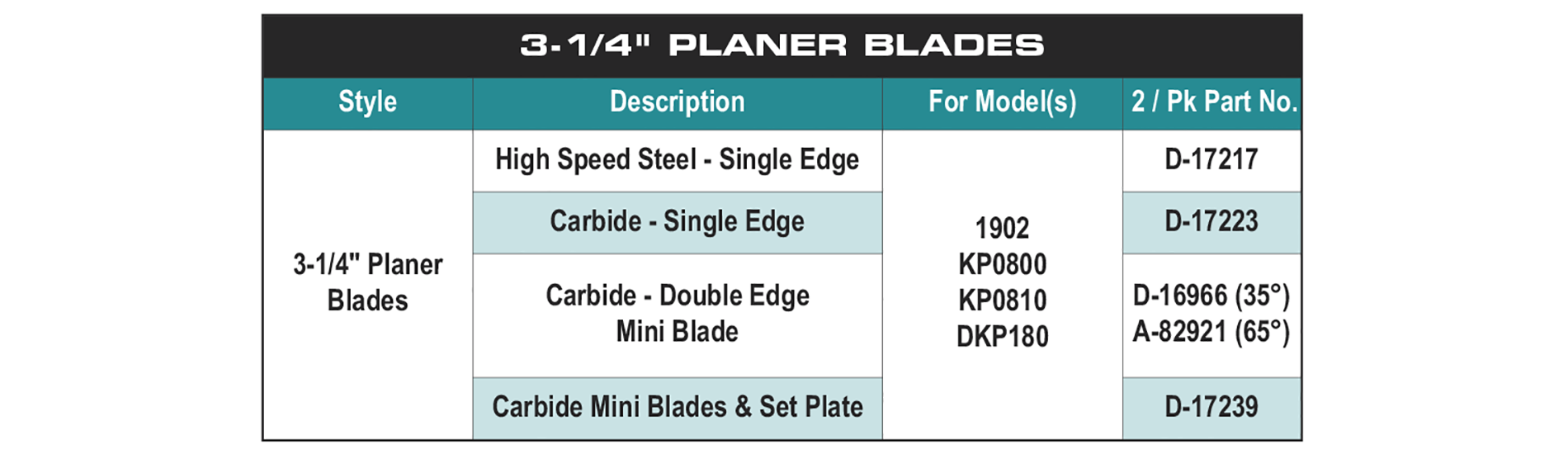 3-1/4" PLANER BLADES

| Style | Description | For Model(s) | 2 / Pk Part No. |
|---|---|---|---|
| 3-1/4" Planer Blades | High Speed Steel - Single Edge | 1902 KP0800 KP0810 DKP180 | D-17217 |
| | Carbide - Single Edge | | D-17223 |
| | Carbide - Double Edge Mini Blade | | D-16966 (35°) A-82921 (65°) |
| | Carbide Mini Blades & Set Plate | | D-17239 |